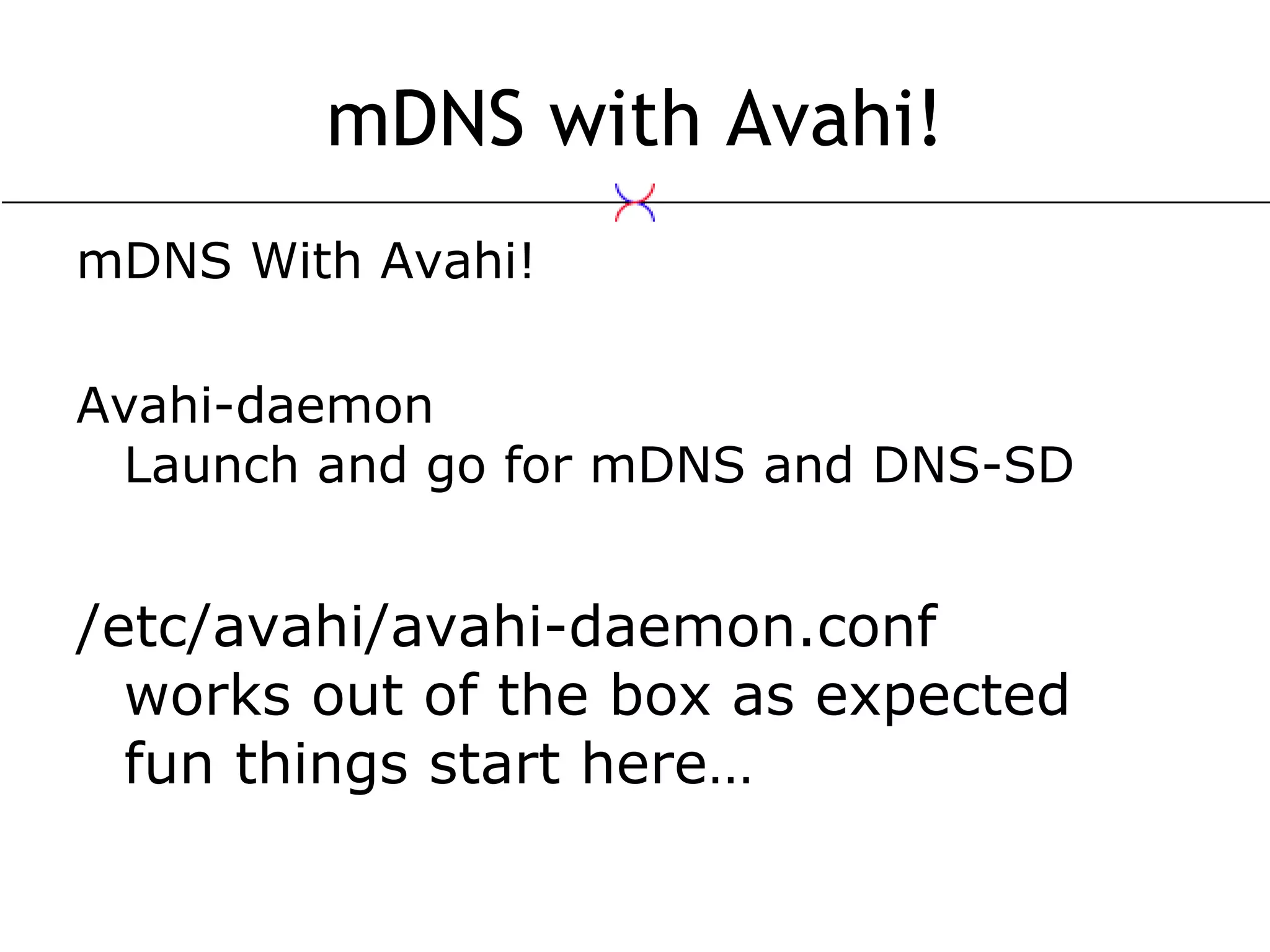 mDNS with Avahi!

mDNS With Avahi!

Avahi-daemon
Launch and go for mDNS and DNS-SD

/etc/avahi/avahi-daemon.conf
works out of the box as expected
fun things start here…